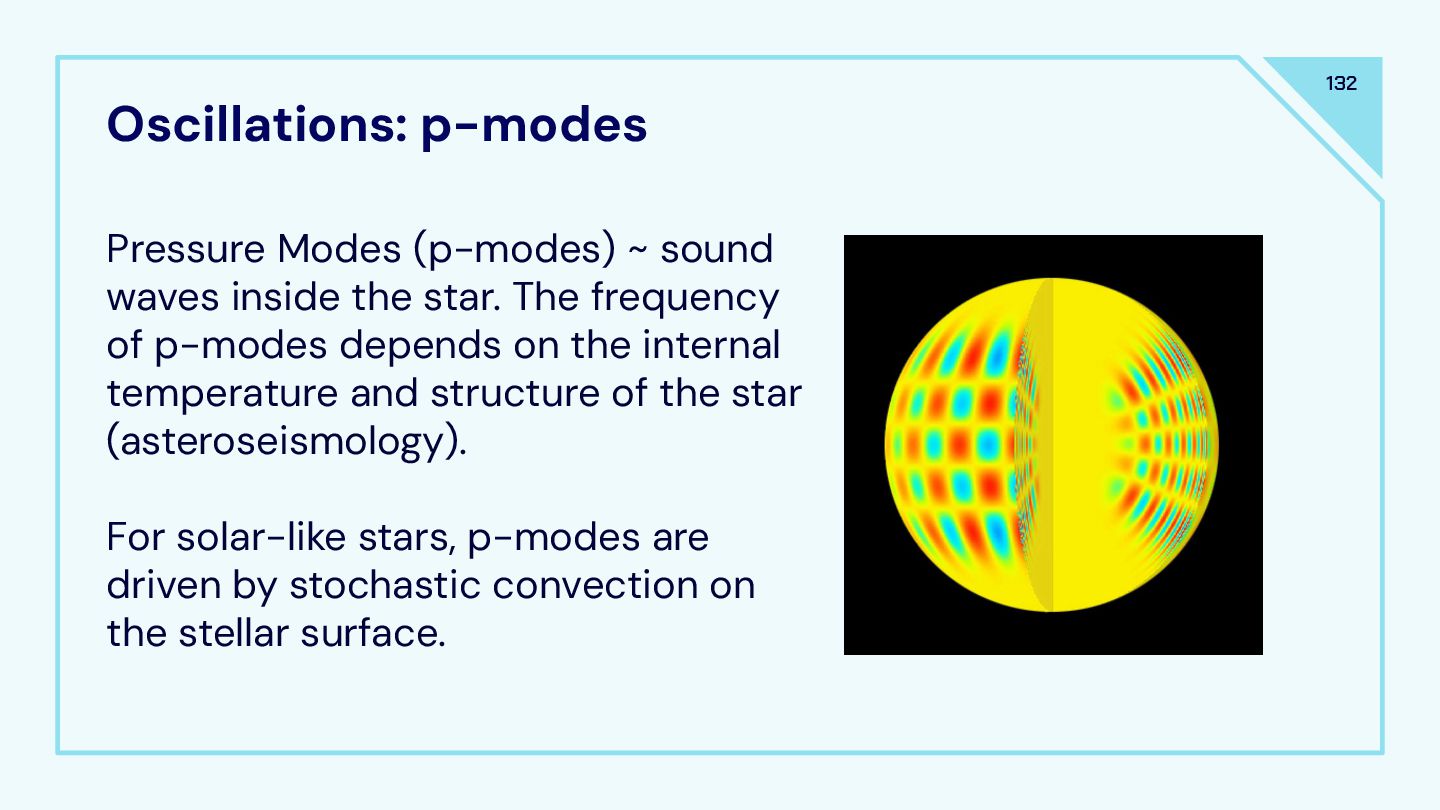 132

Oscillations: p-modes

Pressure Modes (p-modes) ~ sound waves inside the star. The frequency of p-modes depends on the internal temperature and structure of the star (asteroseismology).

For solar-like stars, p-modes are driven by stochastic convection on the stellar surface.